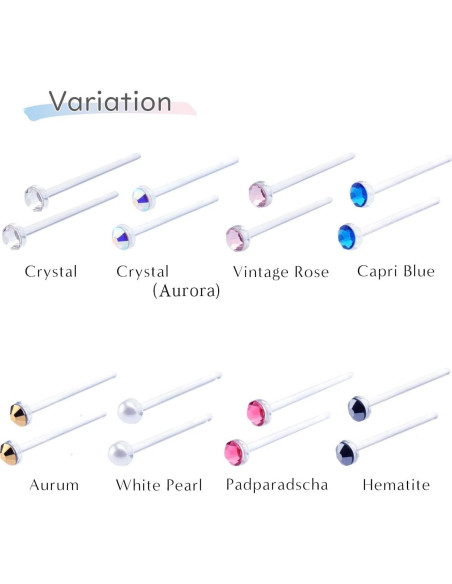 Variation

Crystal

Crystal (Aurora)

Vintage Rose

Capri Blue

Aurum

White Pearl

Padparadscha

Hematite